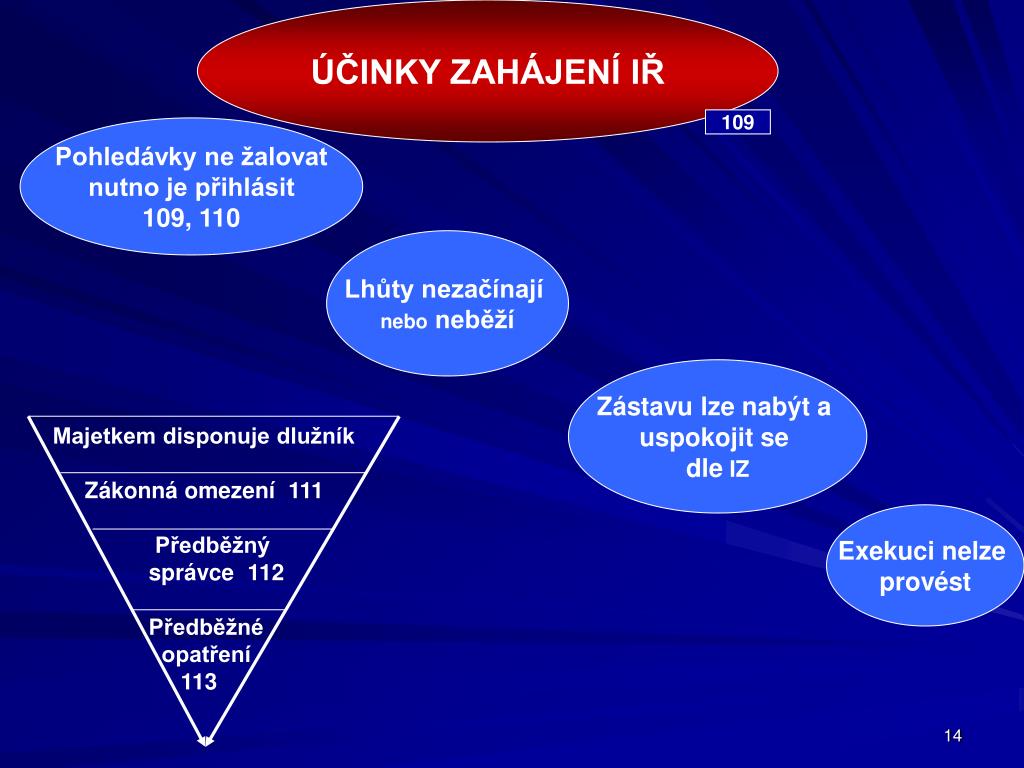 ÚČINKY ZAHÁJENÍ IŘ

109

Pohledávky ne žalovat nutno je přihlásit 109, 110

Lhůty nezačínají nebo neběží

Zástavu lze nabýt a uspokojit se dle IZ

Exekuci nelze provést

Majetkem disponuje dlužník

Zákonná omezení 111

Předběžný správce 112

Předběžné opatření 113

14